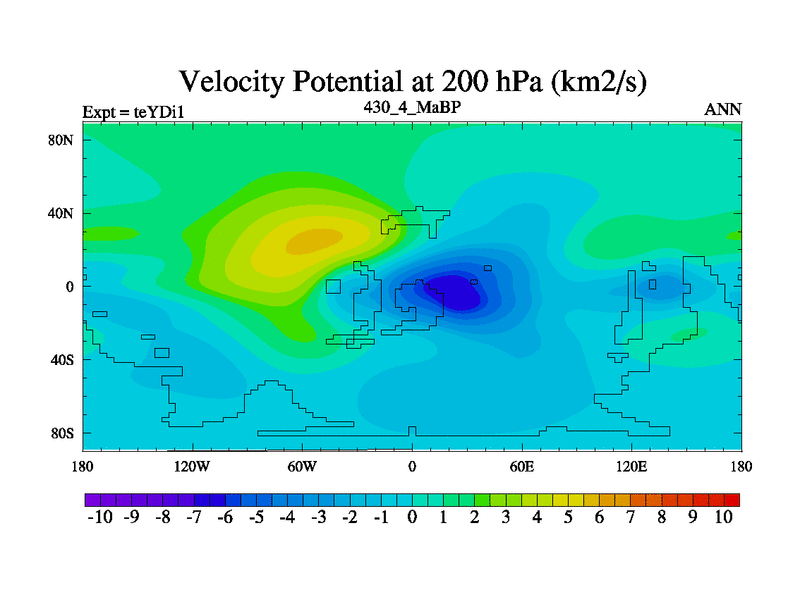 Velocity Potential at 200 hPa (km2/s)
Expt = teYDi1
430_4_MaBP
ANN

80N
40N
0
40S
80S

180
120W
60W
0
60E
120E
180

-10 -9 -8 -7 -6 -5 -4 -3 -2 -1 0 1 2 3 4 5 6 7 8 9 10